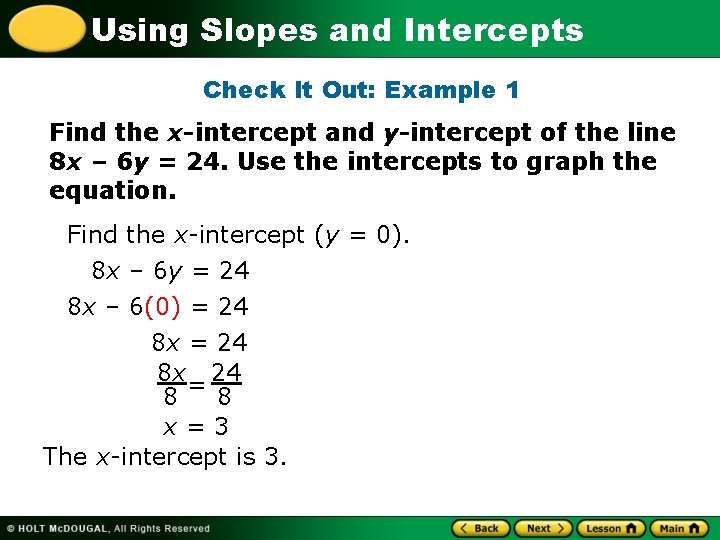 Using Slopes and Intercepts

Check It Out: Example 1

Find the $x$-intercept and $y$-intercept of the line $8x - 6y = 24$. Use the intercepts to graph the equation.

Find the $x$-intercept ($y = 0$).

$8x - 6y = 24$

$8x - 6(0) = 24$

$8x = 24$

$\frac{8x}{8} = \frac{24}{8}$

$x = 3$

The $x$-intercept is 3.

© HOLT McDOUGAL, All Rights Reserved

Back Next Lesson Main